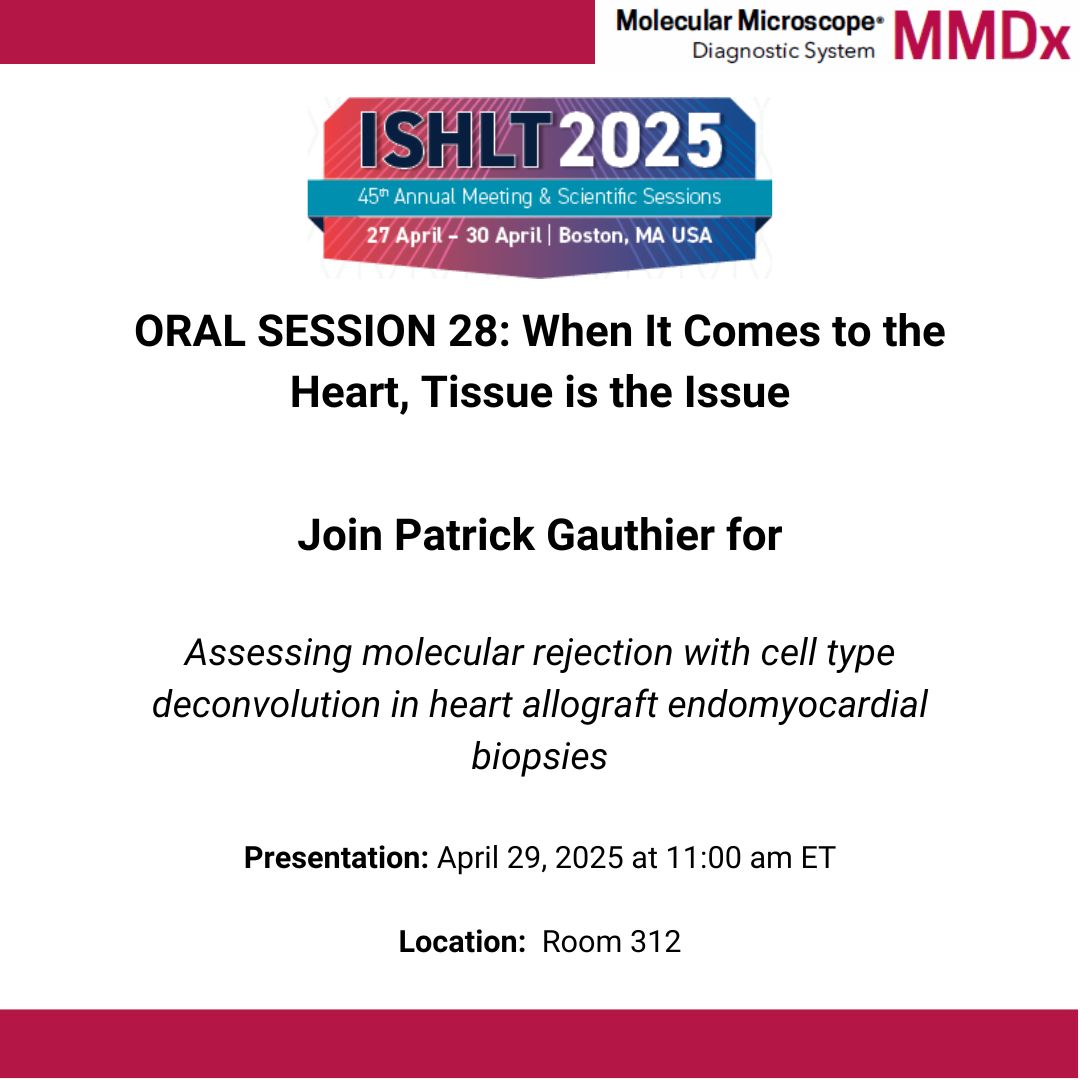 Molecular Microscope® Diagnostic System MMDx

ISHLT 2025
45th Annual Meeting & Scientific Sessions
27 April – 30 April | Boston, MA USA

ORAL SESSION 28: When It Comes to the Heart, Tissue is the Issue

Join Patrick Gauthier for

Assessing molecular rejection with cell type deconvolution in heart allograft endomyocardial biopsies

Presentation: April 29, 2025 at 11:00 am ET

Location: Room 312